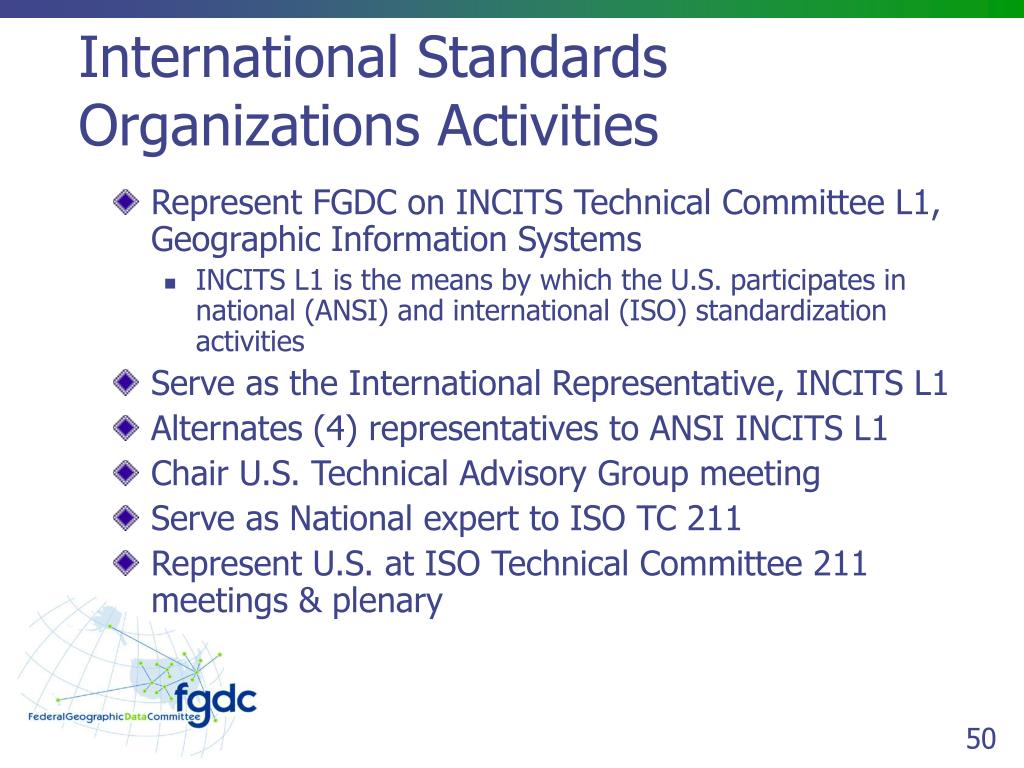 International Standards Organizations Activities

Represent FGDC on INCITS Technical Committee L1, Geographic Information Systems

INCITS L1 is the means by which the U.S. participates in national (ANSI) and international (ISO) standardization activities

Serve as the International Representative, INCITS L1

Alternates (4) representatives to ANSI INCITS L1

Chair U.S. Technical Advisory Group meeting

Serve as National expert to ISO TC 211

Represent U.S. at ISO Technical Committee 211 meetings & plenary

fgdc

FederalGeographicDataCommittee

50